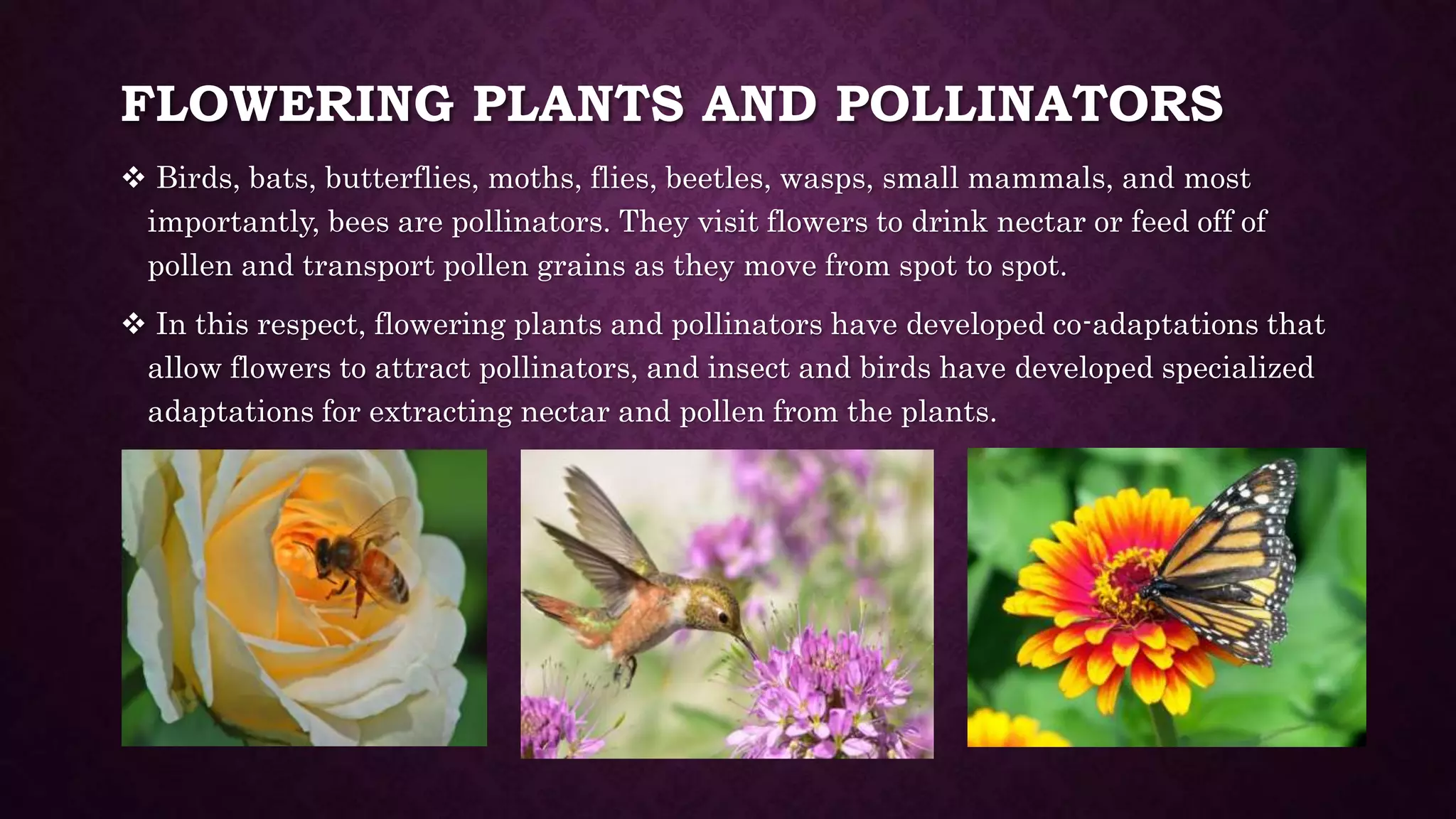 FLOWERING PLANTS AND POLLINATORS

❖ Birds, bats, butterflies, moths, flies, beetles, wasps, small mammals, and most importantly, bees are pollinators. They visit flowers to drink nectar or feed off of pollen and transport pollen grains as they move from spot to spot.

❖ In this respect, flowering plants and pollinators have developed co-adaptations that allow flowers to attract pollinators, and insect and birds have developed specialized adaptations for extracting nectar and pollen from the plants.